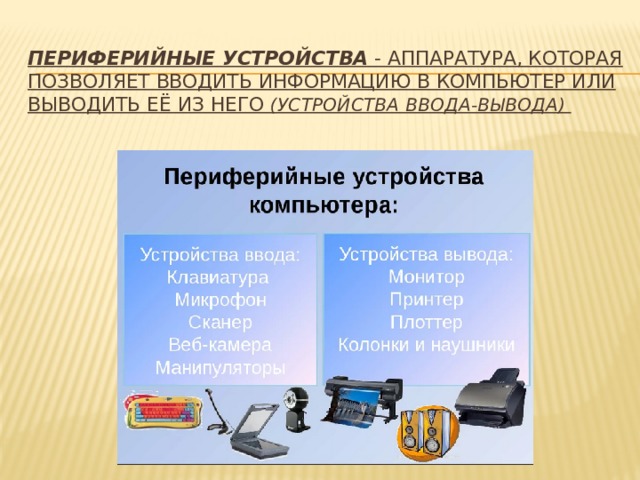 ПЕРИФЕРИЙНЫЕ УСТРОЙСТВА - АППАРАТУРА, КОТОРАЯ ПОЗВОЛЯЕТ ВВОДИТЬ ИНФОРМАЦИЮ В КОМПЬЮТЕР ИЛИ ВЫВОДИТЬ ЕЁ ИЗ НЕГО (УСТРОЙСТВА ВВОДА-ВЫВОДА)

Периферийные устройства компьютера:

Устройства ввода:
Клавиатура
Микрофон
Сканер
Веб-камера
Манипуляторы

Устройства вывода:
Монитор
Принтер
Плоттер
Колонки и наушники